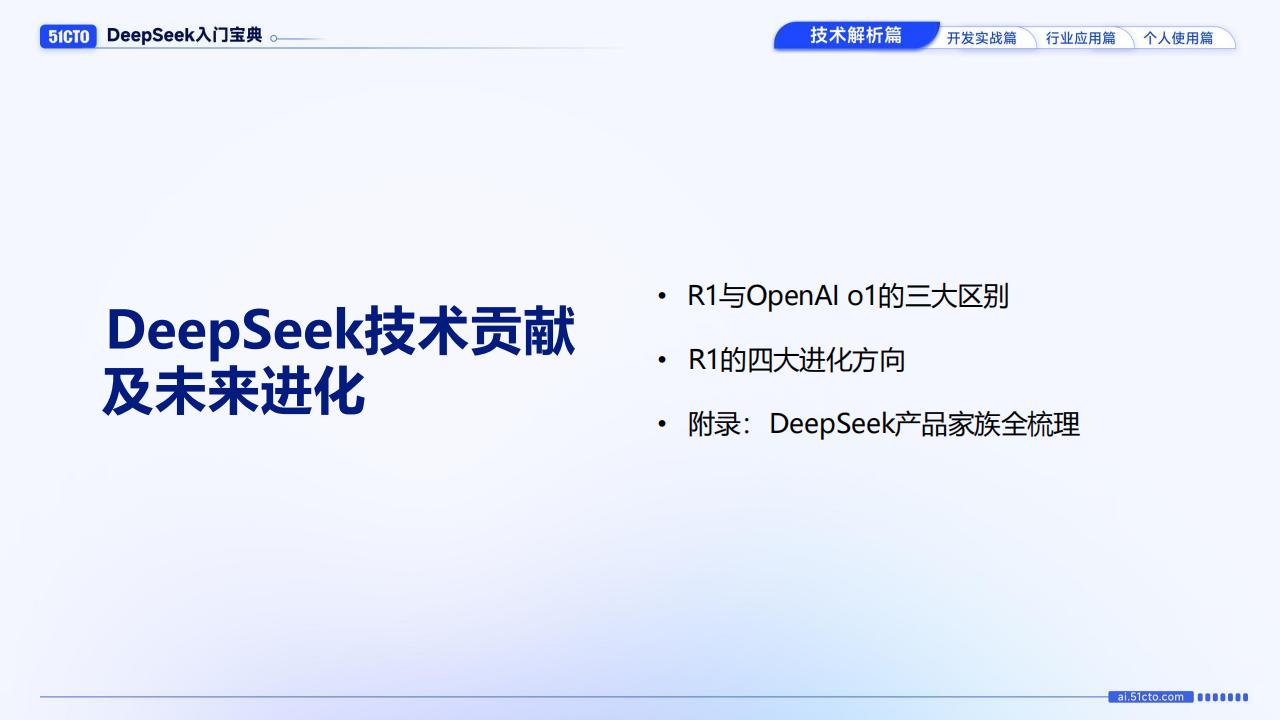 51CTO DeepSeek入门宝典

技术解析篇 开发实战篇 行业应用篇 个人使用篇

DeepSeek技术贡献及未来进化

• R1与OpenAI o1的三大区别
• R1的四大进化方向
• 附录：DeepSeek产品家族全梳理

ai.51cto.com